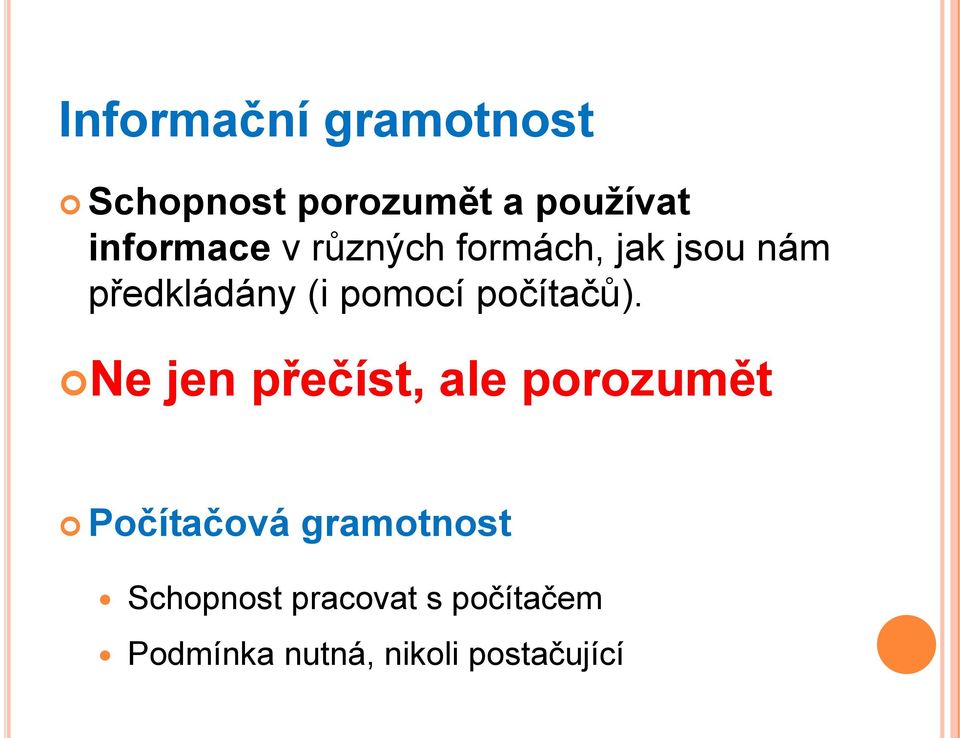 Informační gramotnost

Schopnost porozumět a používat informace v různých formách, jak jsou nám předkládány (i pomocí počítačů).

Ne jen přečíst, ale porozumět

Počítačová gramotnost

Schopnost pracovat s počítačem

Podmínka nutná, nikoli postačující